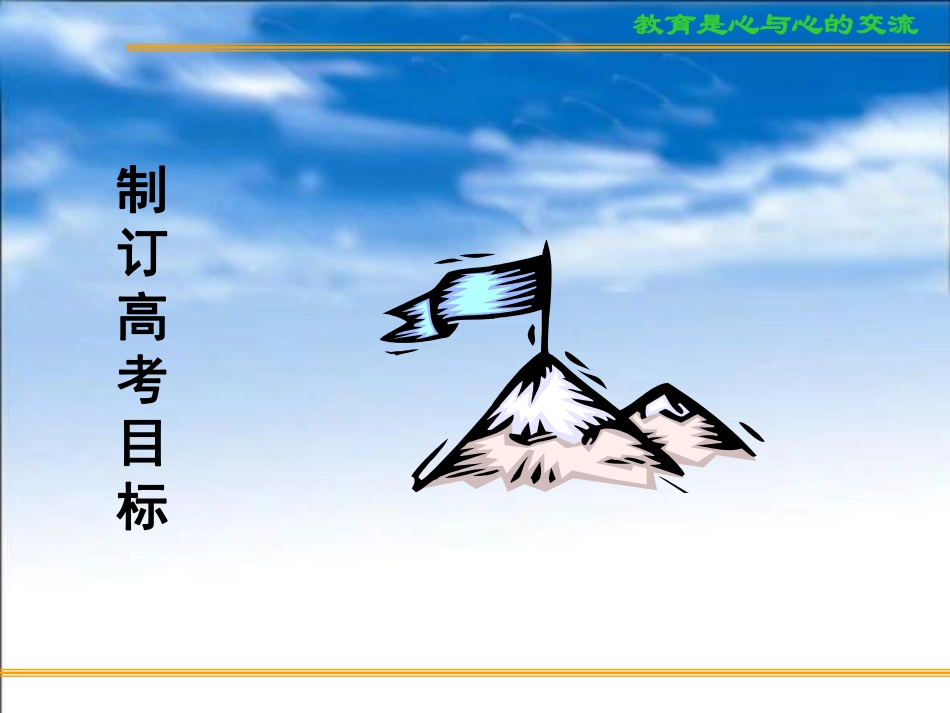 教育是心与心的交流

制订高考目标